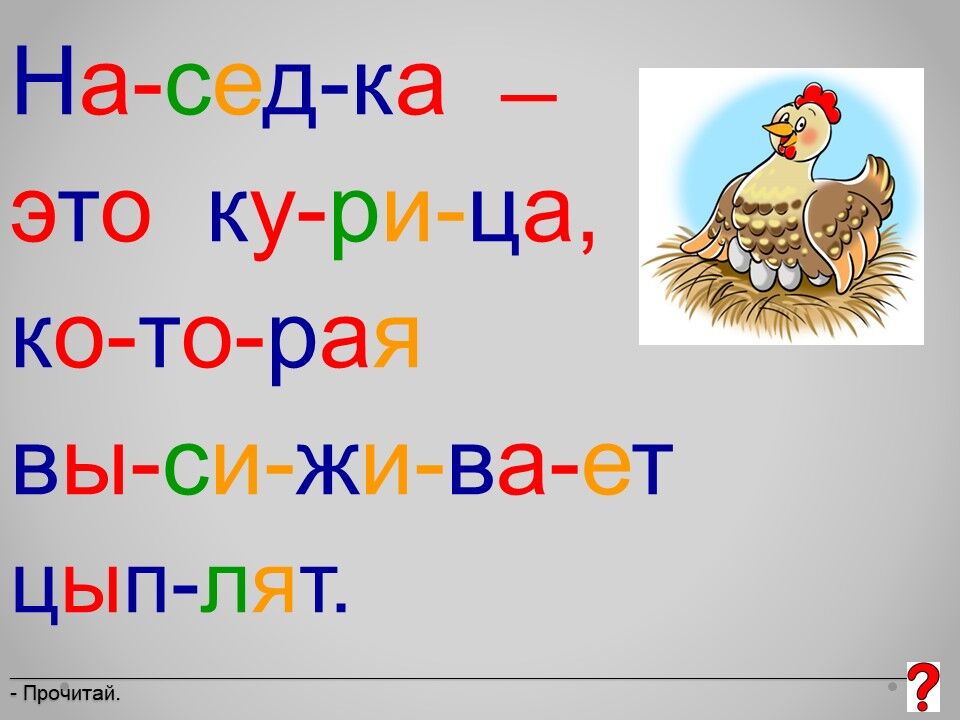 На-сед-ка – это ку-ри-ца, ко-то-рая вы-си-жи-ва-ет цып-лят.

- Прочитай.

?